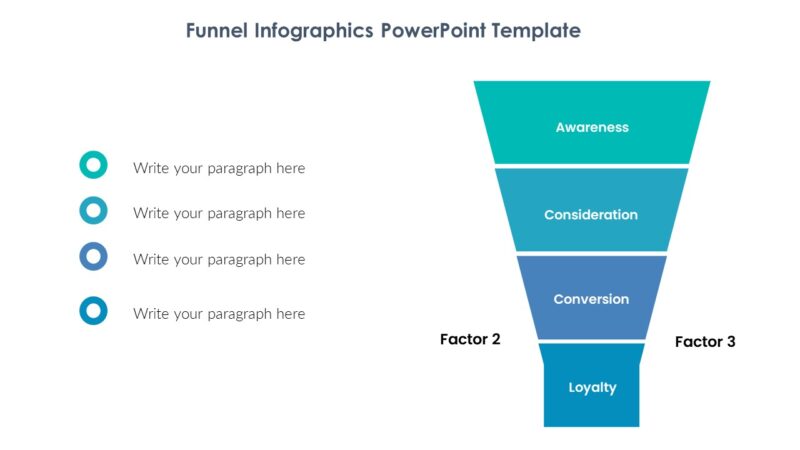 Funnel Infographics PowerPoint Template

Write your paragraph here

Write your paragraph here

Write your paragraph here

Write your paragraph here

Awareness

Consideration

Conversion

Factor 2

Factor 3

Loyalty